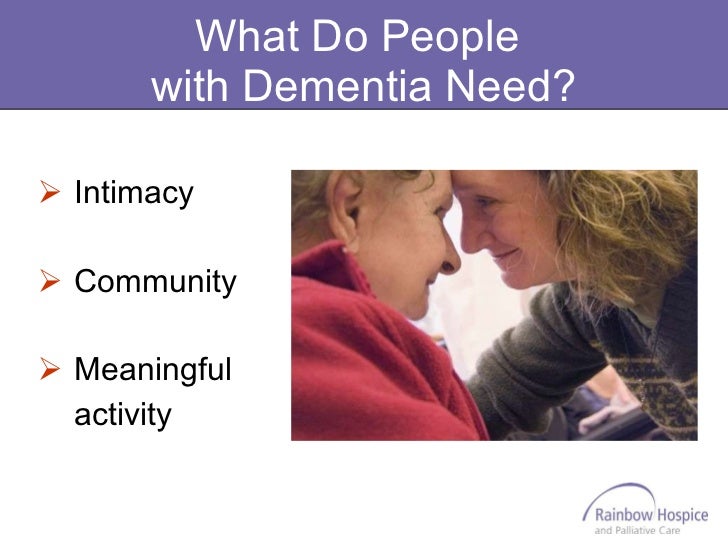 What Do People with Dementia Need?

➢ Intimacy

➢ Community

➢ Meaningful activity

Rainbow Hospice
and Palliative Care